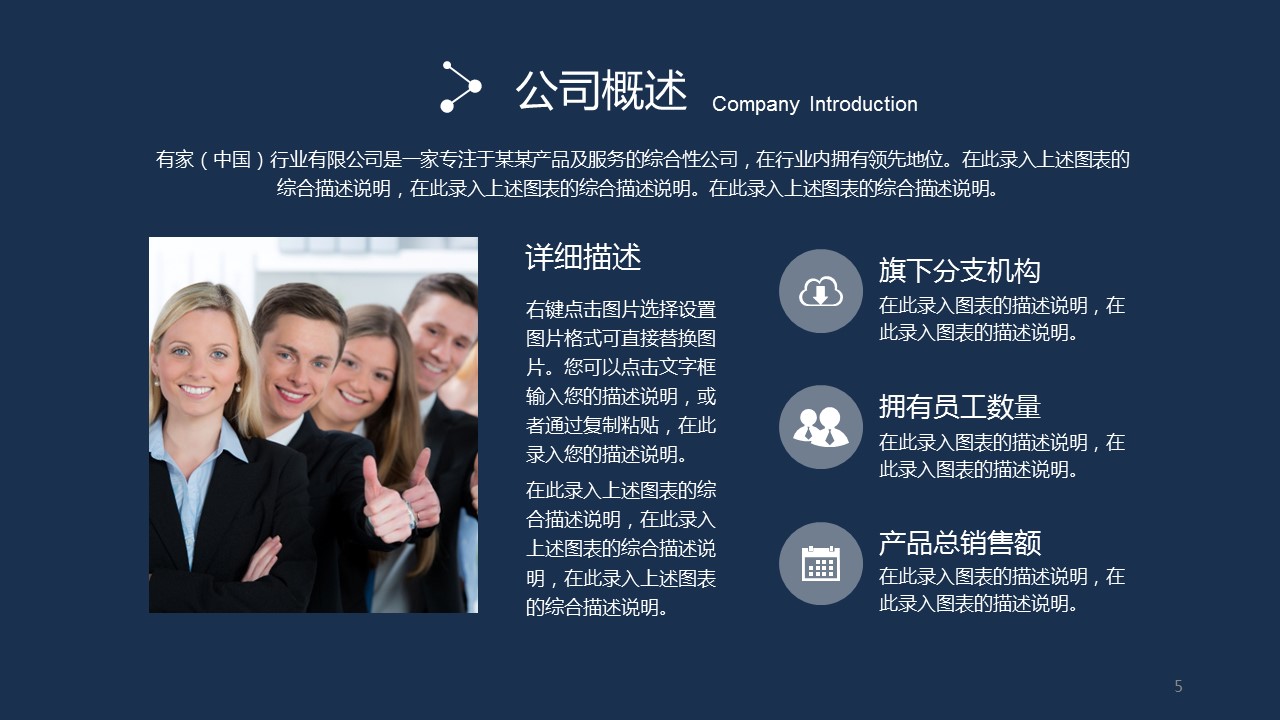 公司概述 Company Introduction

有家（中国）行业有限公司是一家专注于某某产品及服务的综合性公司，在行业内拥有领先地位。在此录入上述图表的综合描述说明，在此录入上述图表的综合描述说明。在此录入上述图表的综合描述说明。

详细描述

右键点击图片选择设置图片格式可直接替换图片。您可以点击文字框输入您的描述说明，或者通过复制粘贴，在此录入您的描述说明。

在此录入上述图表的综合描述说明，在此录入上述图表的综合描述说明，在此录入上述图表的综合描述说明。

旗下分支机构
在此录入图表的描述说明，在此录入图表的描述说明。

拥有员工数量
在此录入图表的描述说明，在此录入图表的描述说明。

产品总销售额
在此录入图表的描述说明，在此录入图表的描述说明。

5